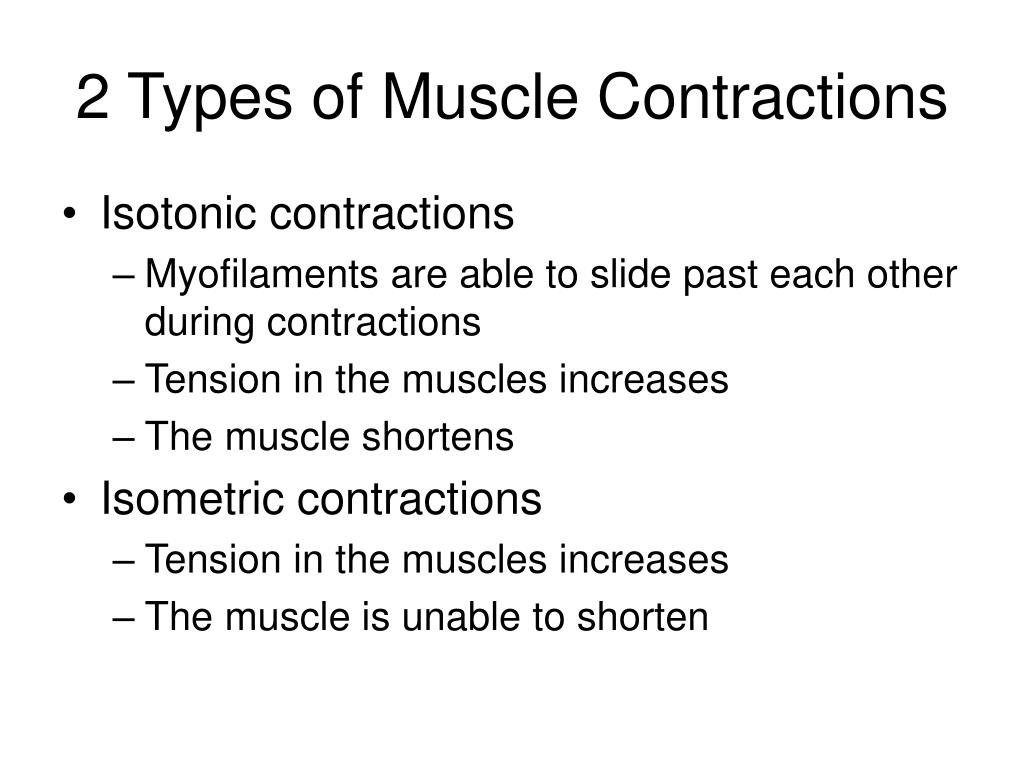 2 Types of Muscle Contractions

• Isotonic contractions
– Myofilaments are able to slide past each other during contractions
– Tension in the muscles increases
– The muscle shortens
• Isometric contractions
– Tension in the muscles increases
– The muscle is unable to shorten